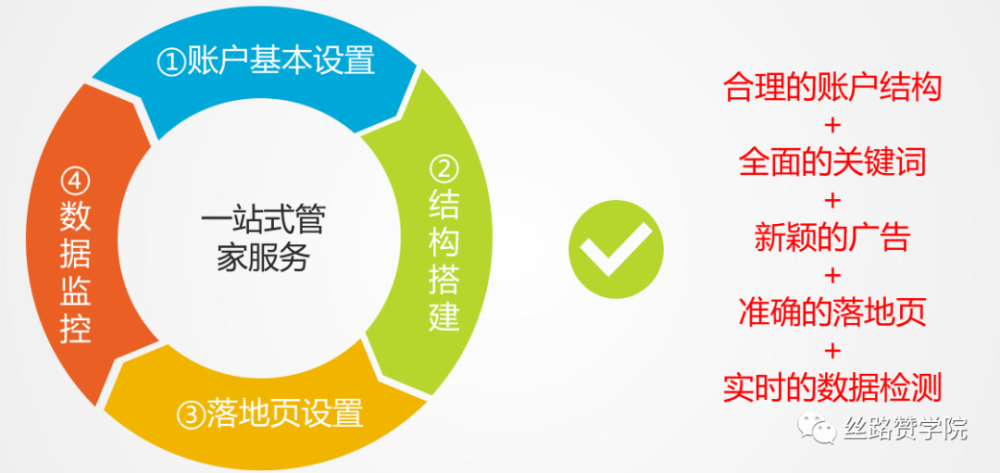 ①账户基本设置

②结构搭建

③落地页设置

④数据监控

一站式管家服务

合理的账户结构
+
全面的关键词
+
新颖的广告
+
准确的落地页
+
实时的数据检测

丝路赞学院